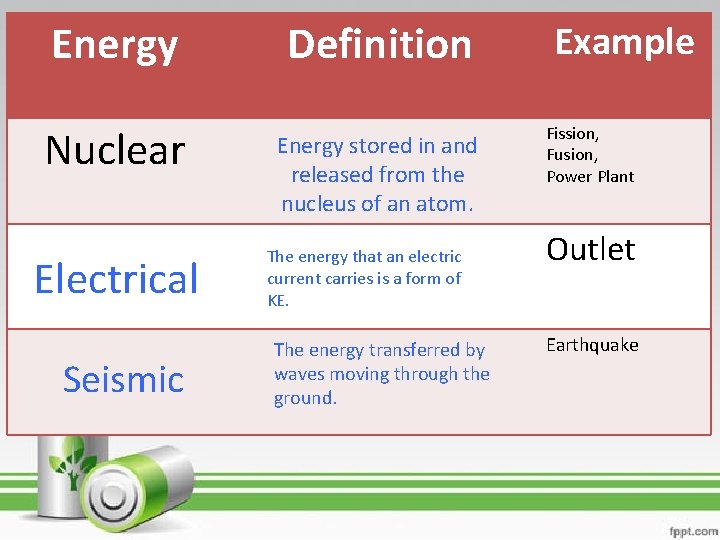 | Energy | Definition | Example |
|---|---|---|
| Nuclear | Energy stored in and released from the nucleus of an atom. | Fission, Fusion, Power Plant |
| Electrical | The energy that an electric current carries is a form of KE. | Outlet |
| Seismic | The energy transferred by waves moving through the ground. | Earthquake |

fppt.com